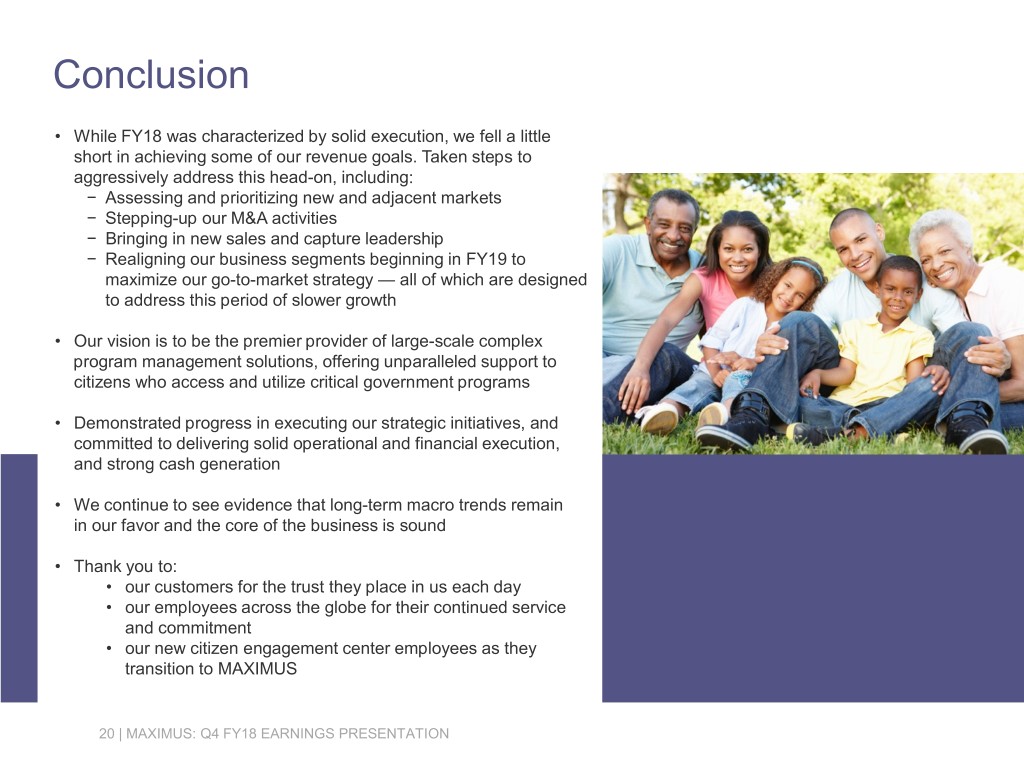 Conclusion

• While FY18 was characterized by solid execution, we fell a little short in achieving some of our revenue goals. Taken steps to aggressively address this head-on, including:
− Assessing and prioritizing new and adjacent markets
− Stepping-up our M&A activities
− Bringing in new sales and capture leadership
− Realigning our business segments beginning in FY19 to maximize our go-to-market strategy — all of which are designed to address this period of slower growth

• Our vision is to be the premier provider of large-scale complex program management solutions, offering unparalleled support to citizens who access and utilize critical government programs

• Demonstrated progress in executing our strategic initiatives, and committed to delivering solid operational and financial execution, and strong cash generation

• We continue to see evidence that long-term macro trends remain in our favor and the core of the business is sound

• Thank you to:
• our customers for the trust they place in us each day
• our employees across the globe for their continued service and commitment
• our new citizen engagement center employees as they transition to MAXIMUS

20 | MAXIMUS: Q4 FY18 EARNINGS PRESENTATION